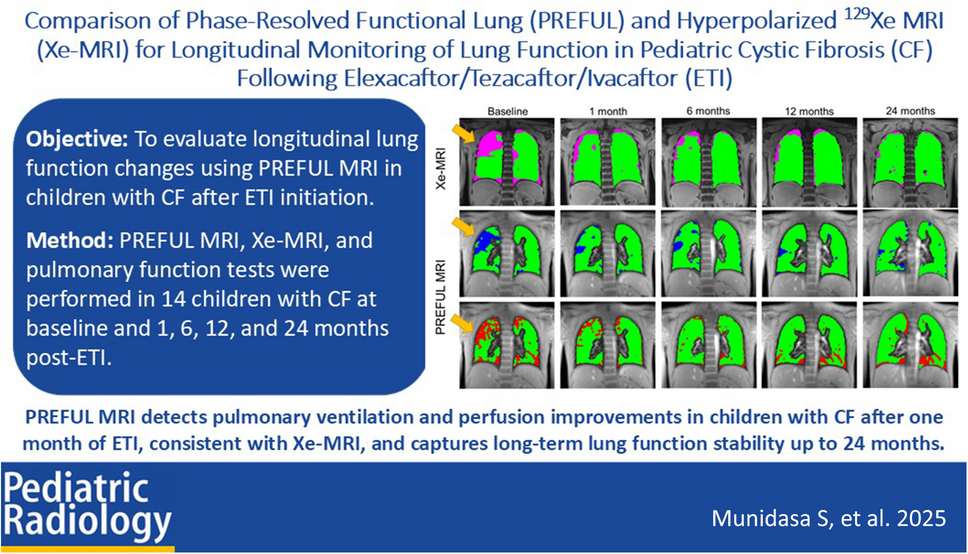 Comparison of Phase-Resolved Functional Lung (PREFUL) and Hyperpolarized $^{129}$Xe MRI (Xe-MRI) for Longitudinal Monitoring of Lung Function in Pediatric Cystic Fibrosis (CF) Following Elexacaftor/Tezacaftor/Ivacaftor (ETI)

Objective: To evaluate longitudinal lung function changes using PREFUL MRI in children with CF after ETI initiation.

Method: PREFUL MRI, Xe-MRI, and pulmonary function tests were performed in 14 children with CF at baseline and 1, 6, 12, and 24 months post-ETI.

Baseline
1 month
6 months
12 months
24 months
Xe-MRI
PREFUL MRI

PREFUL MRI detects pulmonary ventilation and perfusion improvements in children with CF after one month of ETI, consistent with Xe-MRI, and captures long-term lung function stability up to 24 months.

Pediatric Radiology

Munidasa S, et al. 2025